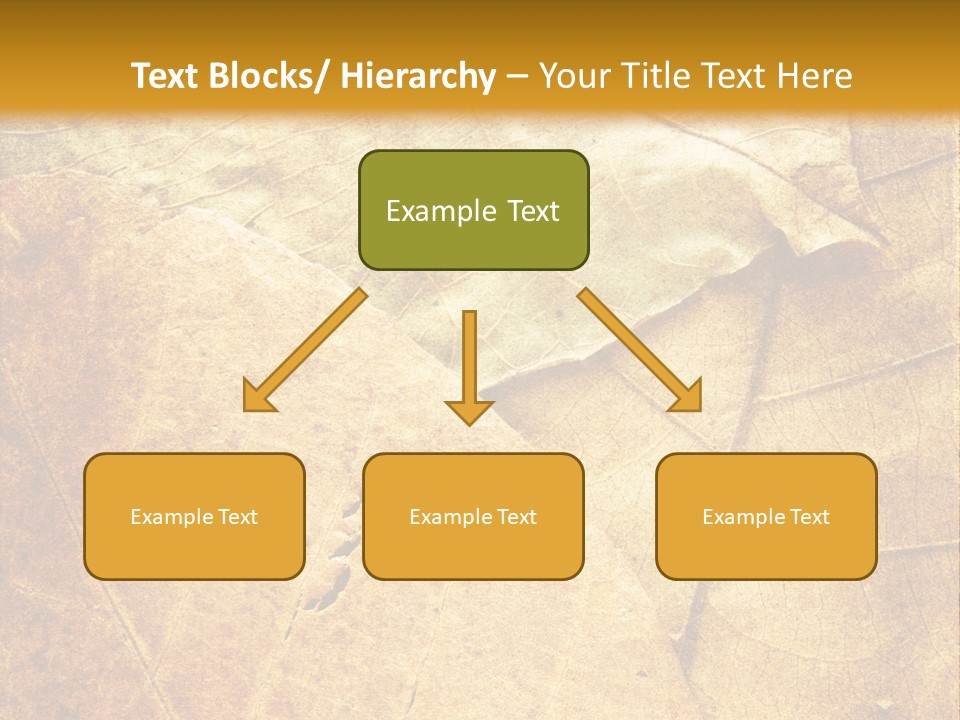 Text Blocks/ Hierarchy – Your Title Text Here

Example Text

Example Text

Example Text

Example Text